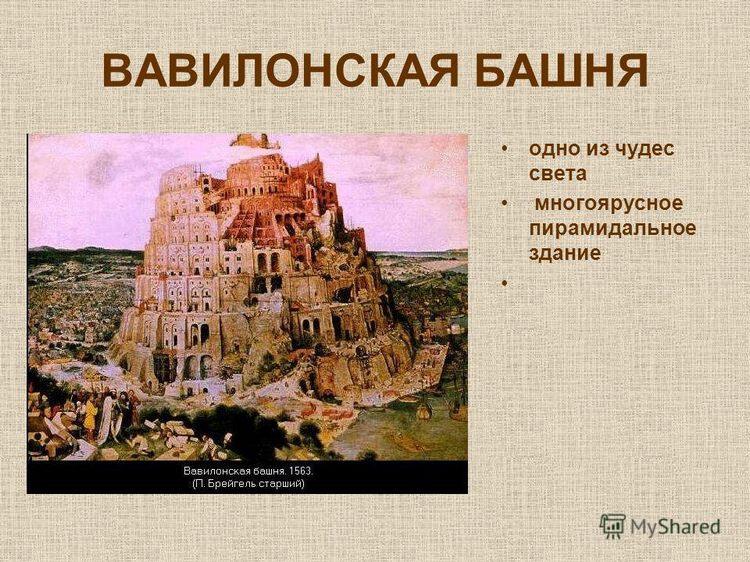 ВАВИЛОНСКАЯ БАШНЯ

Вавилонская башня. 1563.
(П. Брейгель старший)

• одно из чудес света
• многоярусное пирамидальное здание
•

MyShared